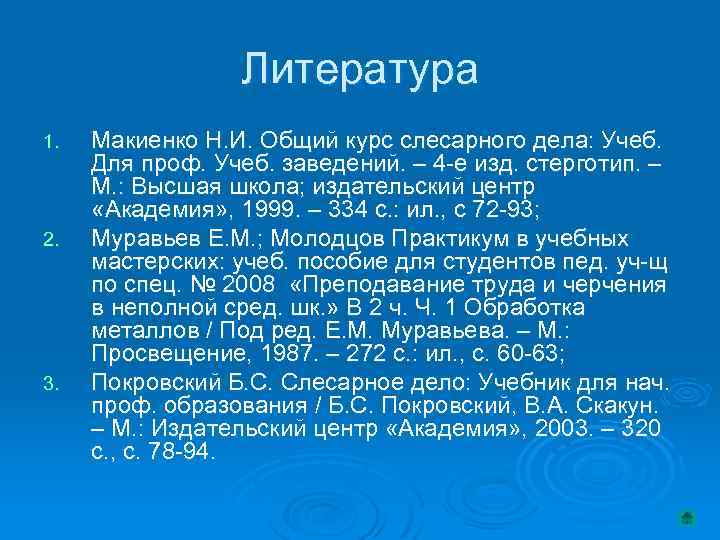 Литература

1. Макиенко Н.И. Общий курс слесарного дела: Учеб. Для проф. Учеб. заведений. – 4-е изд. стерготип. – М.: Высшая школа; издательский центр «Академия», 1999. – 334 с.: ил., с 72-93;
2. Муравьев Е.М.; Молодцов Практикум в учебных мастерских: учеб. пособие для студентов пед. уч-щ по спец. № 2008 «Преподавание труда и черчения в неполной сред. шк.» В 2 ч. Ч. 1 Обработка металлов / Под ред. Е.М. Муравьева. – М.: Просвещение, 1987. – 272 с.: ил., с. 60-63;
3. Покровский Б.С. Слесарное дело: Учебник для нач. проф. образования / Б.С. Покровский, В.А. Скакун. – М.: Издательский центр «Академия», 2003. – 320 с., с. 78-94.